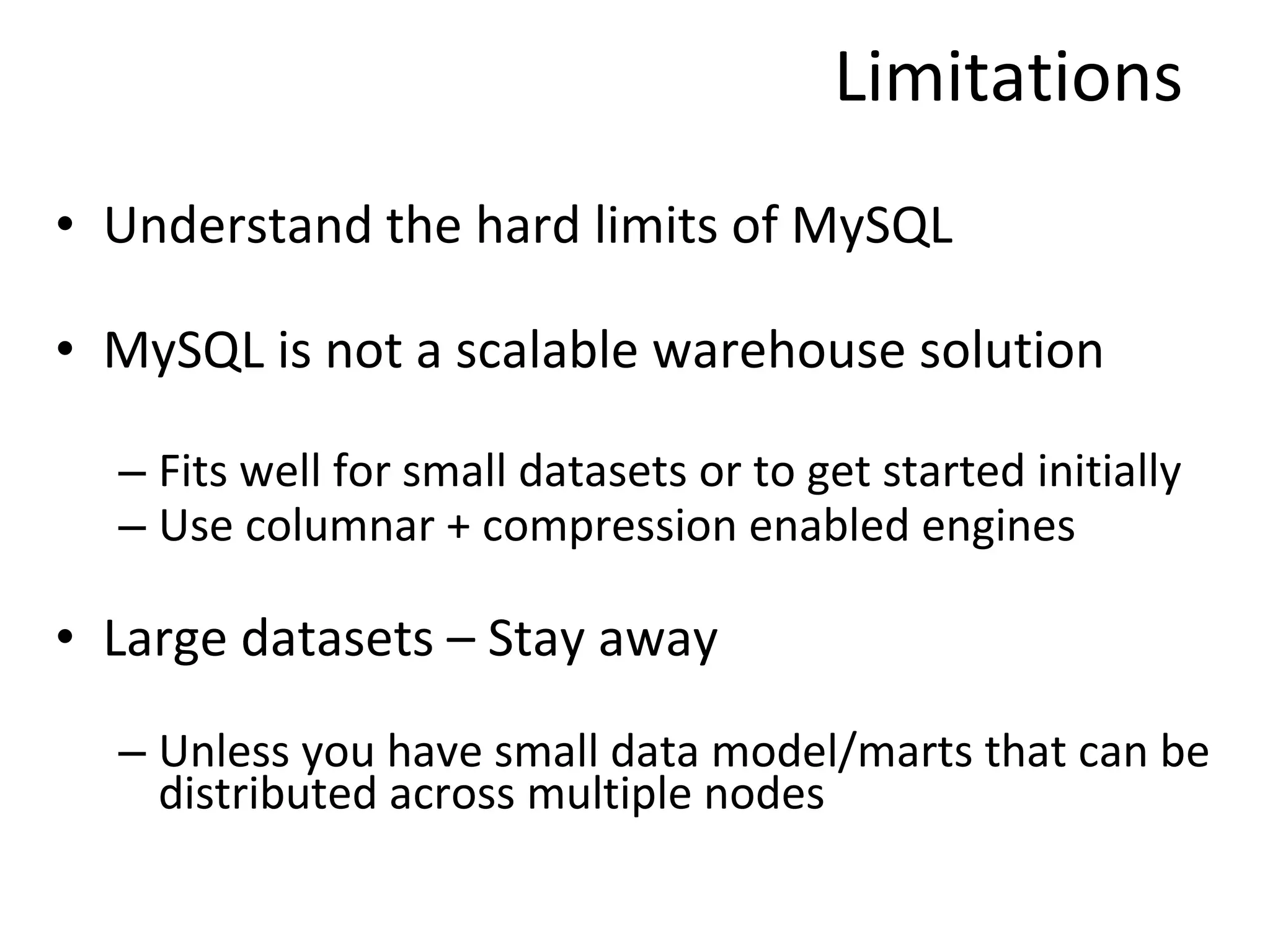 Limitations

• Understand the hard limits of MySQL

• MySQL is not a scalable warehouse solution

– Fits well for small datasets or to get started initially
– Use columnar + compression enabled engines

• Large datasets – Stay away

– Unless you have small data model/marts that can be distributed across multiple nodes